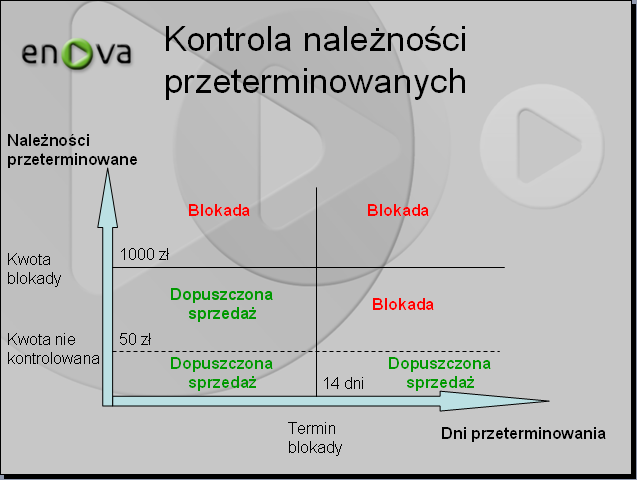 enova

Kontrola należności przeterminowanych

Należności przeterminowane

Blokada

Blokada

Kwota blokady

1000 zł

Dopuszczona sprzedaż

Blokada

Kwota nie kontrolowana

50 zł

Dopuszczona sprzedaż

14 dni

Dopuszczona sprzedaż

Termin blokady

Dni przeterminowania